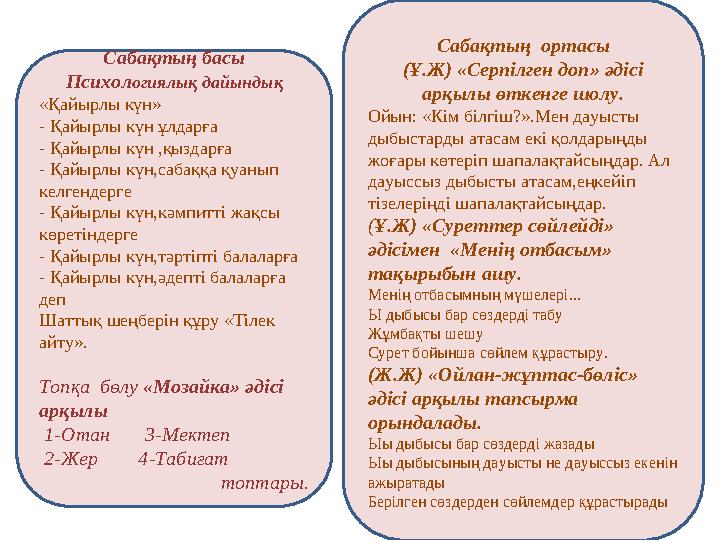 Сабақтың басы
Психологиялық дайындық
«Қайырлы күн»
- Қайырлы күн ұлдарға
- Қайырлы күн ,қыздарға
- Қайырлы күн,сабаққа қуанып келгендерге
- Қайырлы күн,кәмпитті жақсы көретіндерге
- Қайырлы күн,тәртіпті балаларға
- Қайырлы күн,әдепті балаларға деп
Шаттық шеңберін құру «Тілек айту».

Топқа бөлу «Мозайка» әдісі арқылы
1-Отан 3-Мектеп
2-Жер 4-Табиғат
топтары.

Сабақтың ортасы
(Ұ.Ж) «Серпілген доп» әдісі арқылы өткенге шолу.
Ойын: «Кім білгіш?».Мен дауысты дыбыстарды атасам екі қолдарыңды жоғары көтеріп шапалақтайсыңдар. Ал дауыссыз дыбысты атасам,еңкейіп тізелеріңді шапалақтайсыңдар.
(Ұ.Ж) «Суреттер сөйлейді» әдісімен «Менің отбасым» тақырыбын ашу.
Менің отбасымның мүшелері...
Ы дыбысы бар сөздерді табу
Жұмбақты шешу
Сурет бойынша сөйлем құрастыру.
(Ж.Ж) «Ойлан-жұптас-бөліс» әдісі арқылы тапсырма орындалады.
Ыы дыбысы бар сөздерді жазады
Ыы дыбысының дауысты не дауыссыз екенін ажыратады
Берілген сөздерден сөйлемдер құрастырады